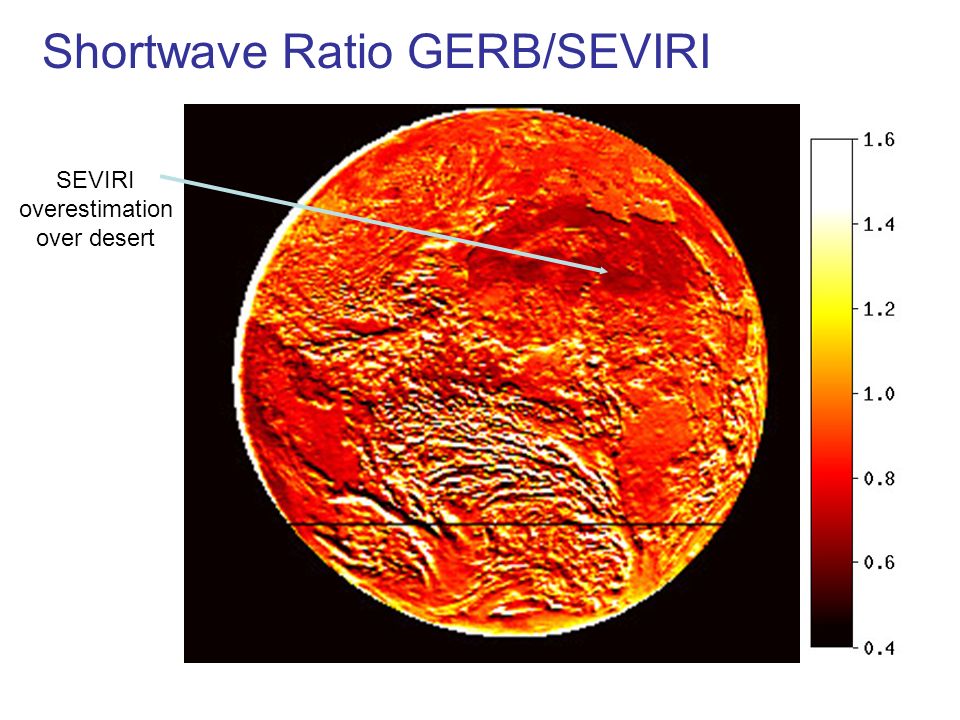 Shortwave Ratio GERB/SEVIRI

SEVIRI overestimation over desert

1.6
1.4
1.2
1.0
0.8
0.6
0.4